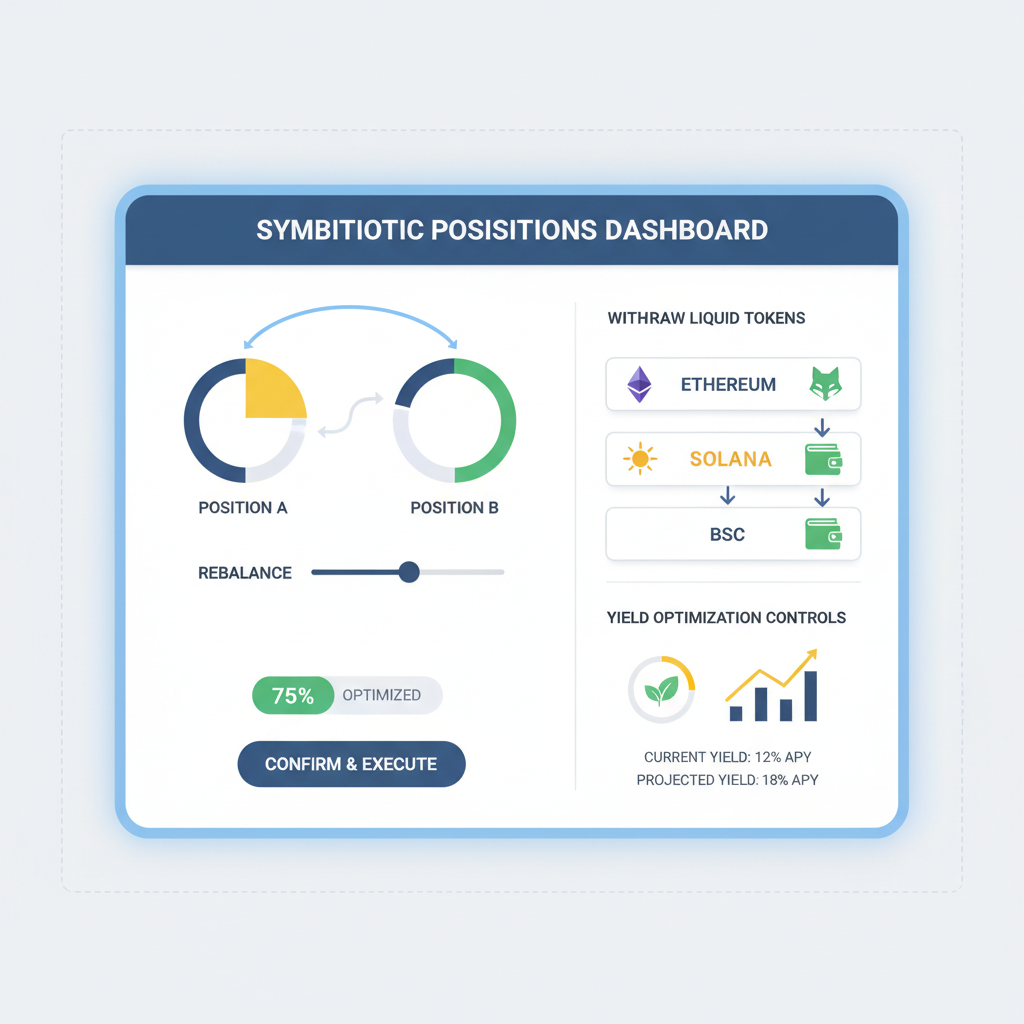 SYMBITIOTIC POSISITIONS DASHBOARD

POSITION A

POSITION B

REBALANCE

75% OPTIMIZED

CONFIRM & EXECUTE

WITHRAW LIQUID TOKENS

ETHEREUM

SOLANA

BSC

YIELD OPTIMIZATION CONTROLS

CURRENT YIELD: 12% APY
PROJECTED YIELD: 18% APY